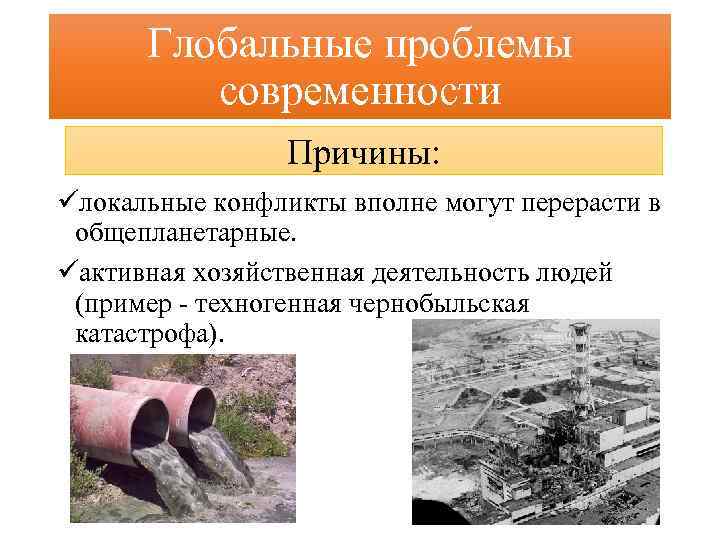 Глобальные проблемы современности

Причины:

✓локальные конфликты вполне могут перерасти в общепланетарные.

✓активная хозяйственная деятельность людей (пример - техногенная чернобыльская катастрофа).